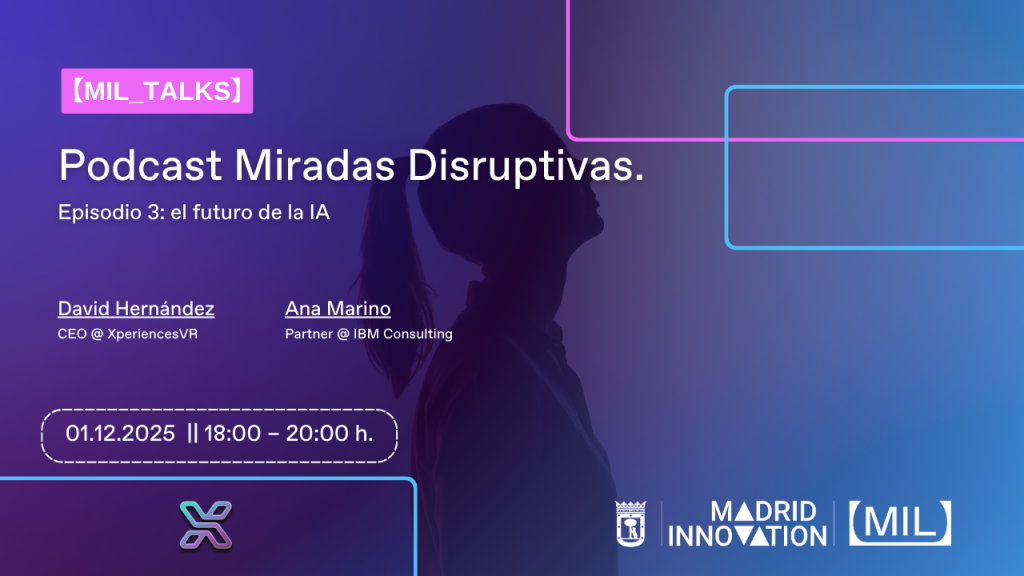 【MIL_TALKS】

Podcast Miradas Disruptivas.

Episodio 3: el futuro de la IA

David Hernández
CEO @ XperiencesVR

Ana Marino
Partner @ IBM Consulting

01.12.2025 || 18:00 – 20:00 h.

MADRID INNOVATION 【MIL】